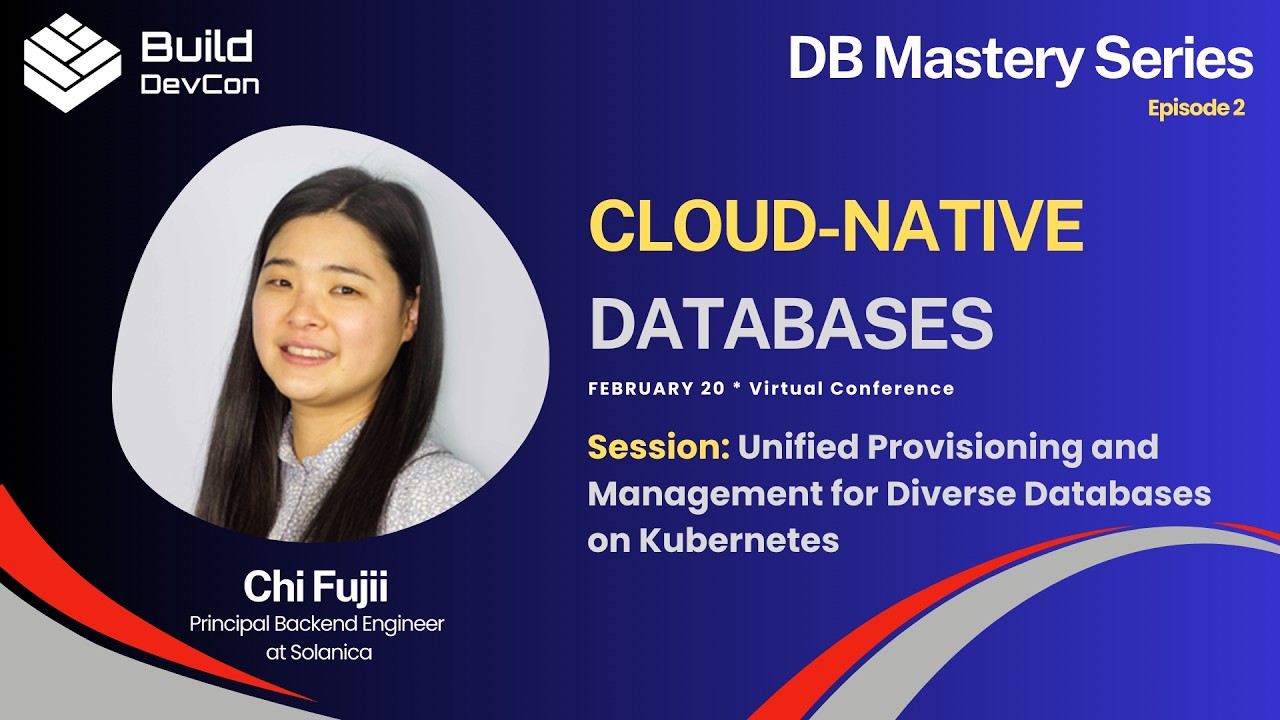 Build
DevCon

DB Mastery Series
Episode 2

CLOUD-NATIVE
DATABASES

FEBRUARY 20 * Virtual Conference

Session: Unified Provisioning and Management for Diverse Databases on Kubernetes

Chi Fujii
Principal Backend Engineer at Solanica